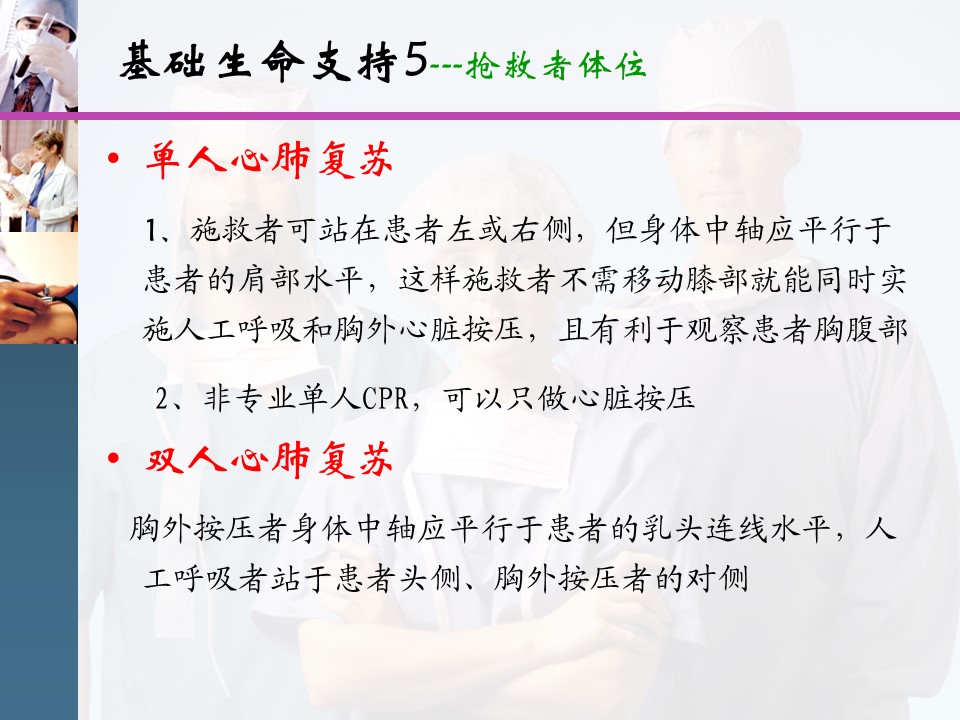 基础生命支持5---抢救者体位

• 单人心肺复苏

1、施救者可站在患者左或右侧，但身体中轴应平行于患者的肩部水平，这样施救者不需移动膝部就能同时实施人工呼吸和胸外心脏按压，且有利于观察患者胸腹部

2、非专业单人CPR，可以只做心脏按压

• 双人心肺复苏

胸外按压者身体中轴应平行于患者的乳头连线水平，人工呼吸者站于患者头侧、胸外按压者的对侧